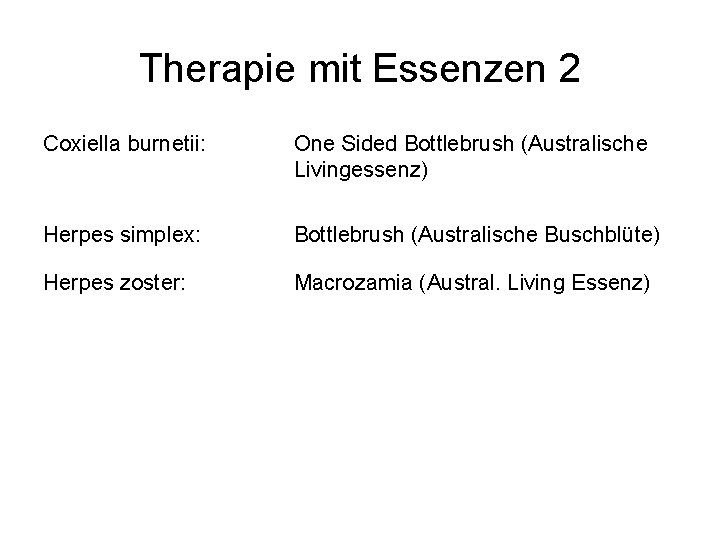 Therapie mit Essenzen 2

Coxiella burnetii: One Sided Bottlebrush (Australische Livingessenz)

Herpes simplex: Bottlebrush (Australische Buschblüte)

Herpes zoster: Macrozamia (Austral. Living Essenz)